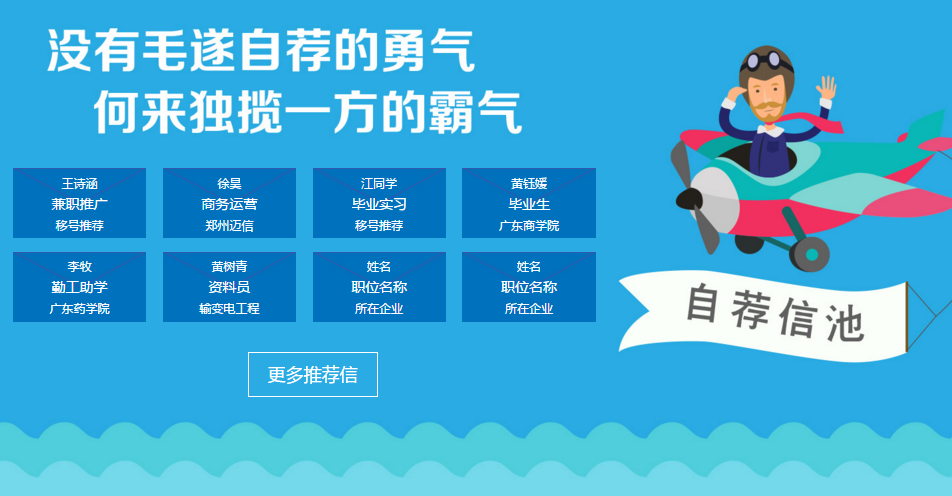 没有毛遂自荐的勇气
何来独揽一方的霸气

王诗涵
兼职推广
移号推荐

徐昊
商务运营
郑州迈信

江同学
毕业实习
移号推荐

黄钰媛
毕业生
广东商学院

李牧
勤工助学
广东药学院

黄树青
资料员
输变电工程

姓名
职位名称
所在企业

姓名
职位名称
所在企业

更多推荐信

自荐信池